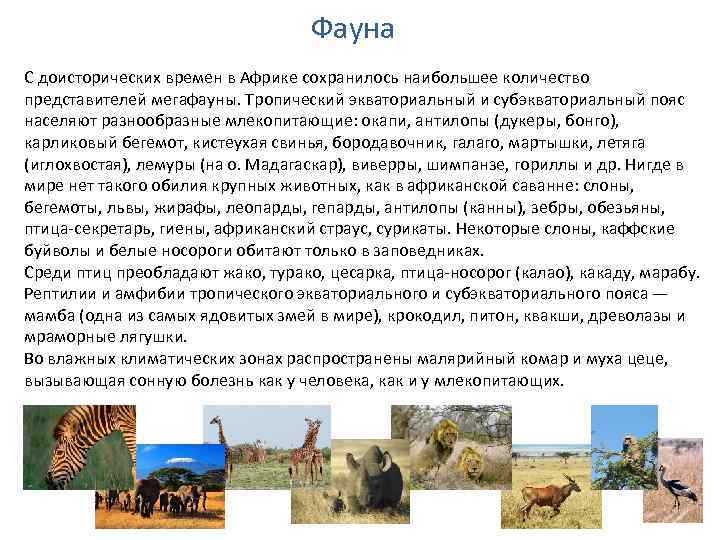 Фауна

С доисторических времен в Африке сохранилось наибольшее количество представителей мегафауны. Тропический экваториальный и субэкваториальный пояс населяют разнообразные млекопитающие: окапи, антилопы (дукеры, бонго), карликовый бегемот, кистеухая свинья, бородавочник, галаго, мартышки, летяга (иглохвостая), лемуры (на о. Мадагаскар), виверры, шимпанзе, гориллы и др. Нигде в мире нет такого обилия крупных животных, как в африканской саванне: слоны, бегемоты, львы, жирафы, леопарды, гепарды, антилопы (канны), зебры, обезьяны, птица-секретарь, гиены, африканский страус, сурикаты. Некоторые слоны, каффские буйволы и белые носороги обитают только в заповедниках.
Среди птиц преобладают жако, турако, цесарка, птица-носорог (калао), какаду, марабу.
Рептилии и амфибии тропического экваториального и субэкваториального пояса — мамба (одна из самых ядовитых змей в мире), крокодил, питон, квакши, древолазы и мраморные лягушки.
Во влажных климатических зонах распространены малярийный комар и муха цеце, вызывающая сонную болезнь как у человека, как и у млекопитающих.